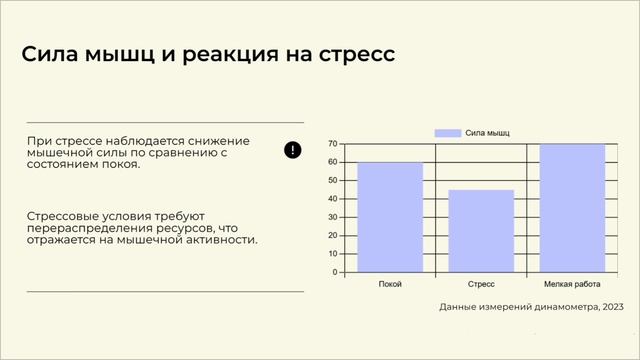 Сила мышц и реакция на стресс

При стрессе наблюдается снижение мышечной силы по сравнению с состоянием покоя.

!

Стрессовые условия требуют перераспределения ресурсов, что отражается на мышечной активности.

Сила мышц

70
60
50
40
30
20
10
0

Покой
Стресс
Мелкая работа

Данные измерений динамометра, 2023